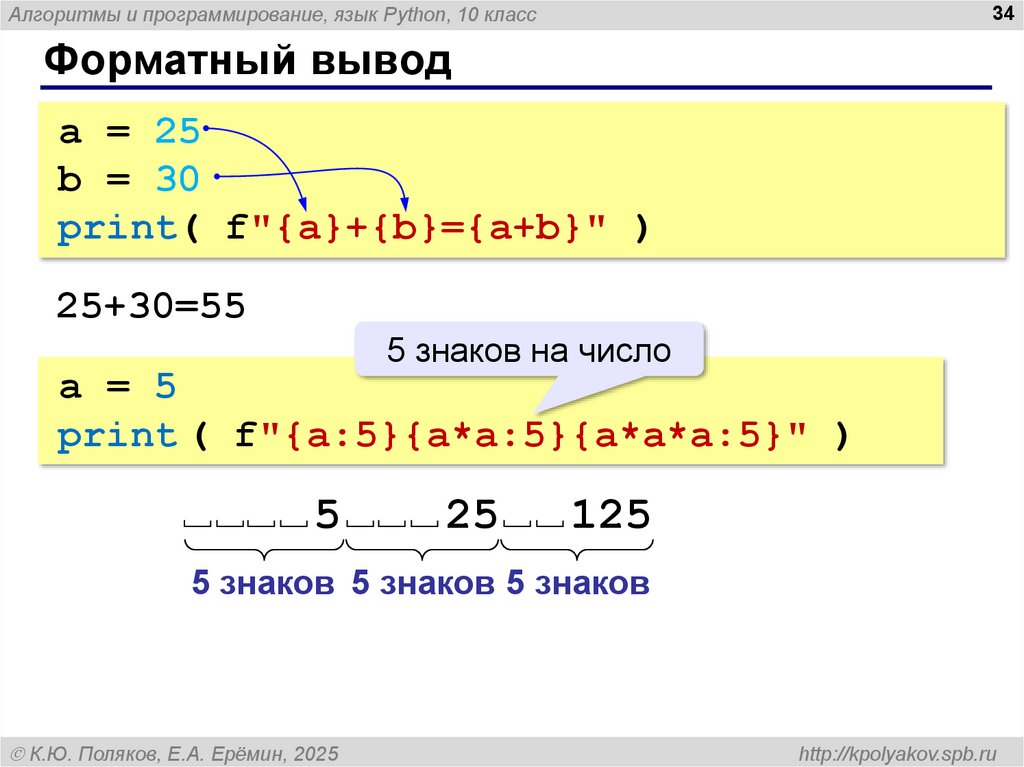 Алгоритмы и программирование, язык Python, 10 класс

34

Форматный вывод

a = 25
b = 30
print( f"{a}+{b}={a+b}" )

25+30=55

5 знаков на число

a = 5
print( f"{a:5}{a*a:5}{a*a*a:5}" )

␣␣␣␣5␣␣␣25␣␣125

5 знаков 5 знаков 5 знаков

© К.Ю. Поляков, Е.А. Ерёмин, 2025

http://kpolyakov.spb.ru